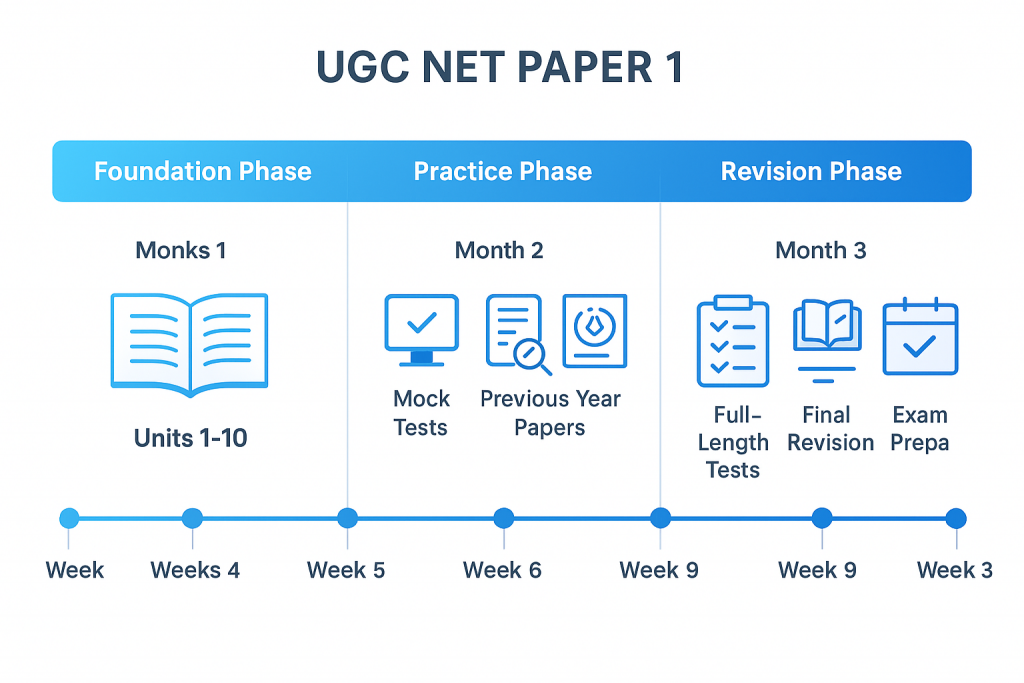 UGC NET PAPER 1

Foundation Phase

Practice Phase

Revision Phase

Monks 1

Units 1-10

Month 2

Mock Tests

Previous Year Papers

Month 3

Full-Length Tests

Final Revision

Exam Prepa

Week

Weeks 4

Week 5

Week 6

Week 9

Week 9

Week 3